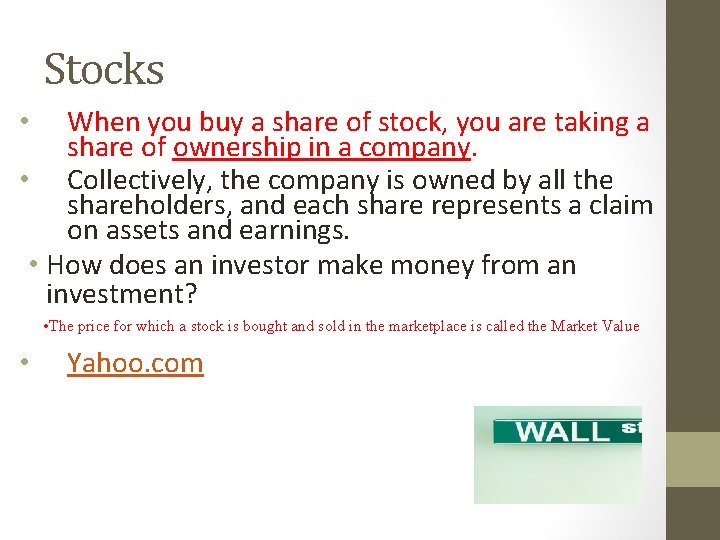 Stocks

• When you buy a share of stock, you are taking a share of ownership in a company.

• Collectively, the company is owned by all the shareholders, and each share represents a claim on assets and earnings.

• How does an investor make money from an investment?

•The price for which a stock is bought and sold in the marketplace is called the Market Value

• Yahoo.com

WALL ST